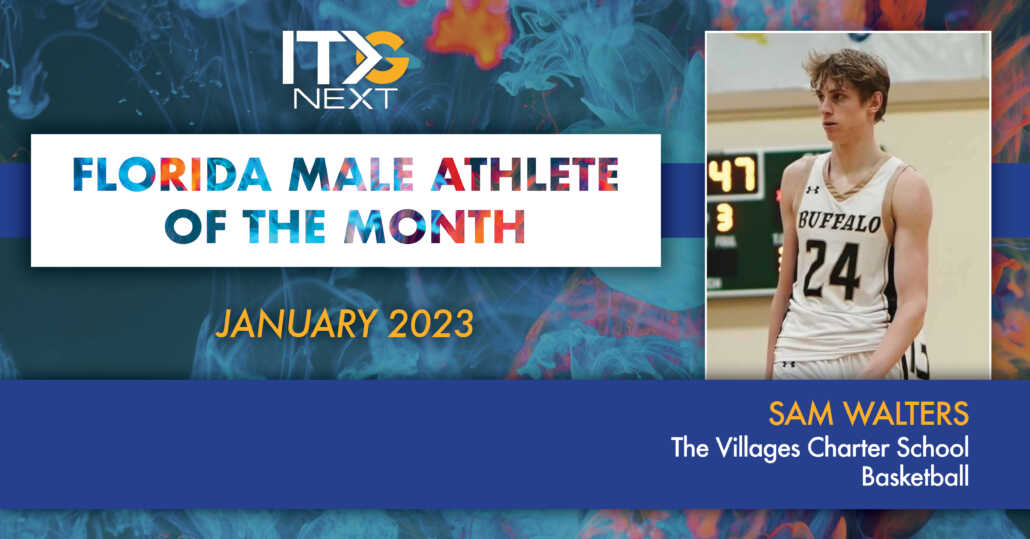 ITG NEXT

FLORIDA MALE ATHLETE OF THE MONTH

JANUARY 2023

47
3

BUFFALO
24

SAM WALTERS
The Villages Charter School
Basketball